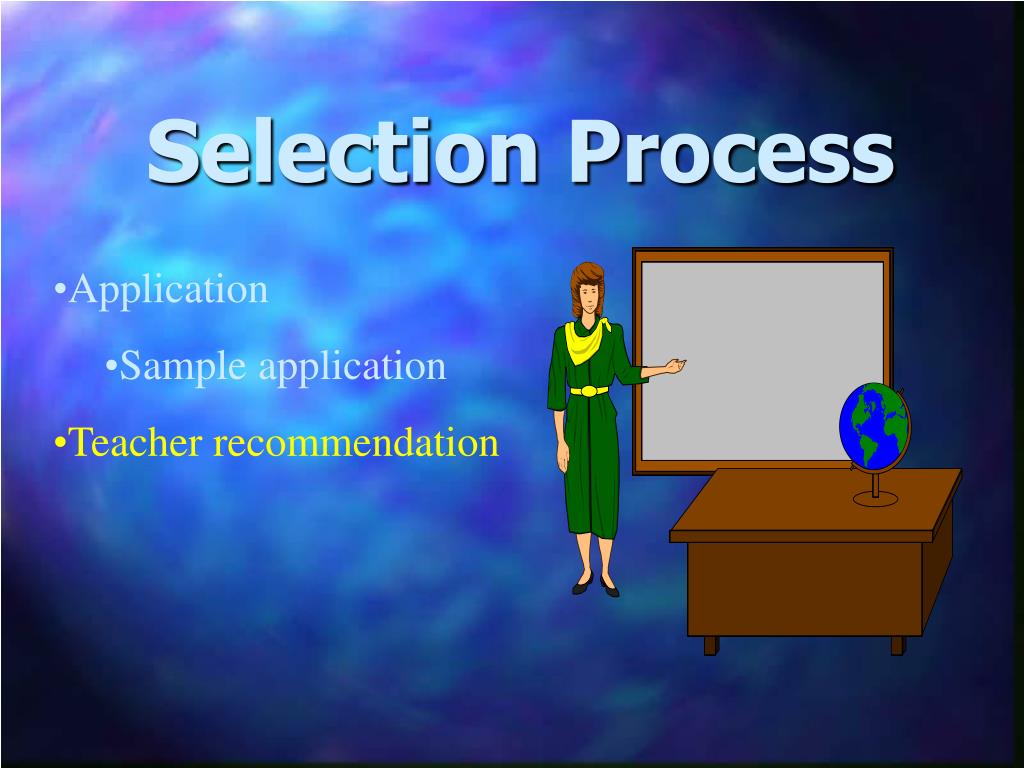 Selection Process

•Application

•Sample application

•Teacher recommendation